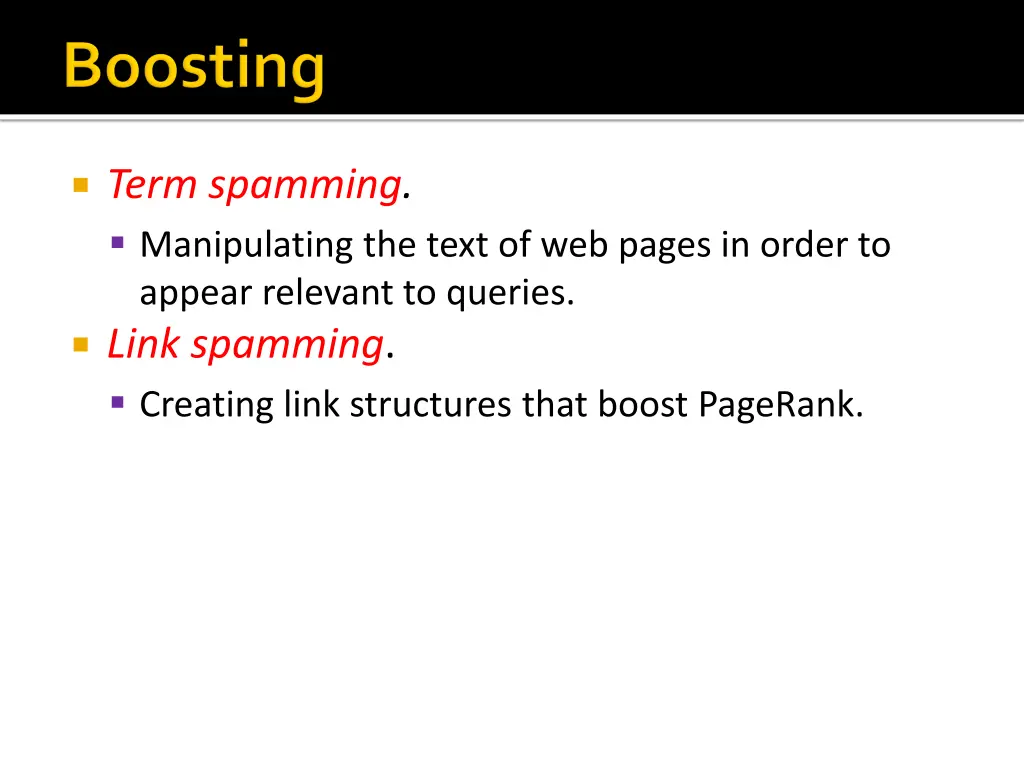 Boosting

Term spamming.

Manipulating the text of web pages in order to appear relevant to queries.

Link spamming.

Creating link structures that boost PageRank.